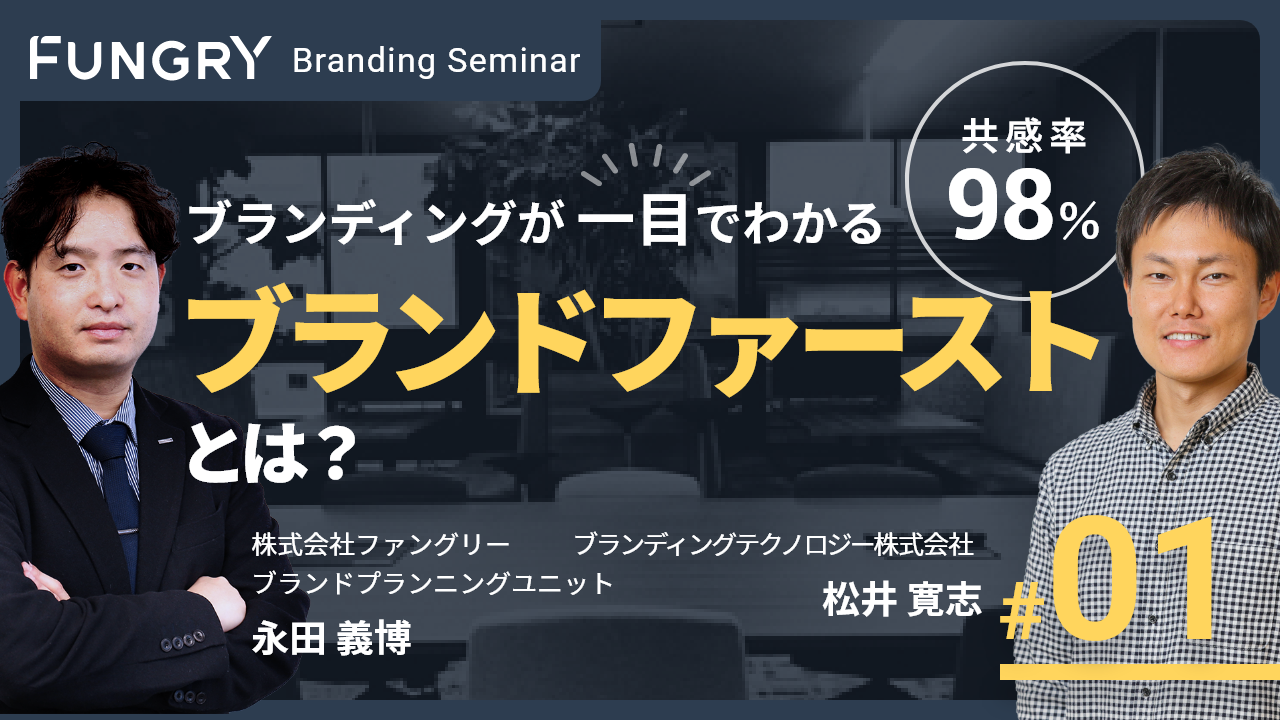 FUNGRY Branding Seminar

共感率
98%

ブランディングが 一目でわかる
ブランドファースト
とは？

株式会社ファングリー
ブランドプランニングユニット
永田 義博

ブランディングテクノロジー株式会社
松井 寛志

#01